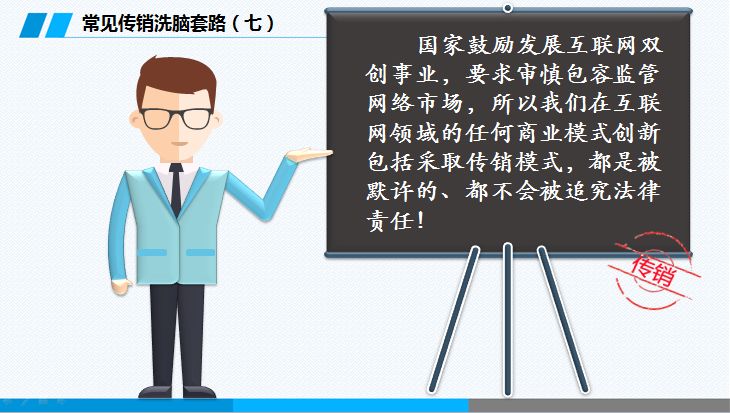 常见传销洗脑套路（七）

国家鼓励发展互联网双创事业，要求审慎包容监管网络市场，所以我们在互联网领域的任何商业模式创新包括采取传销模式，都是被默许的、都不会被追究法律责任！

传销